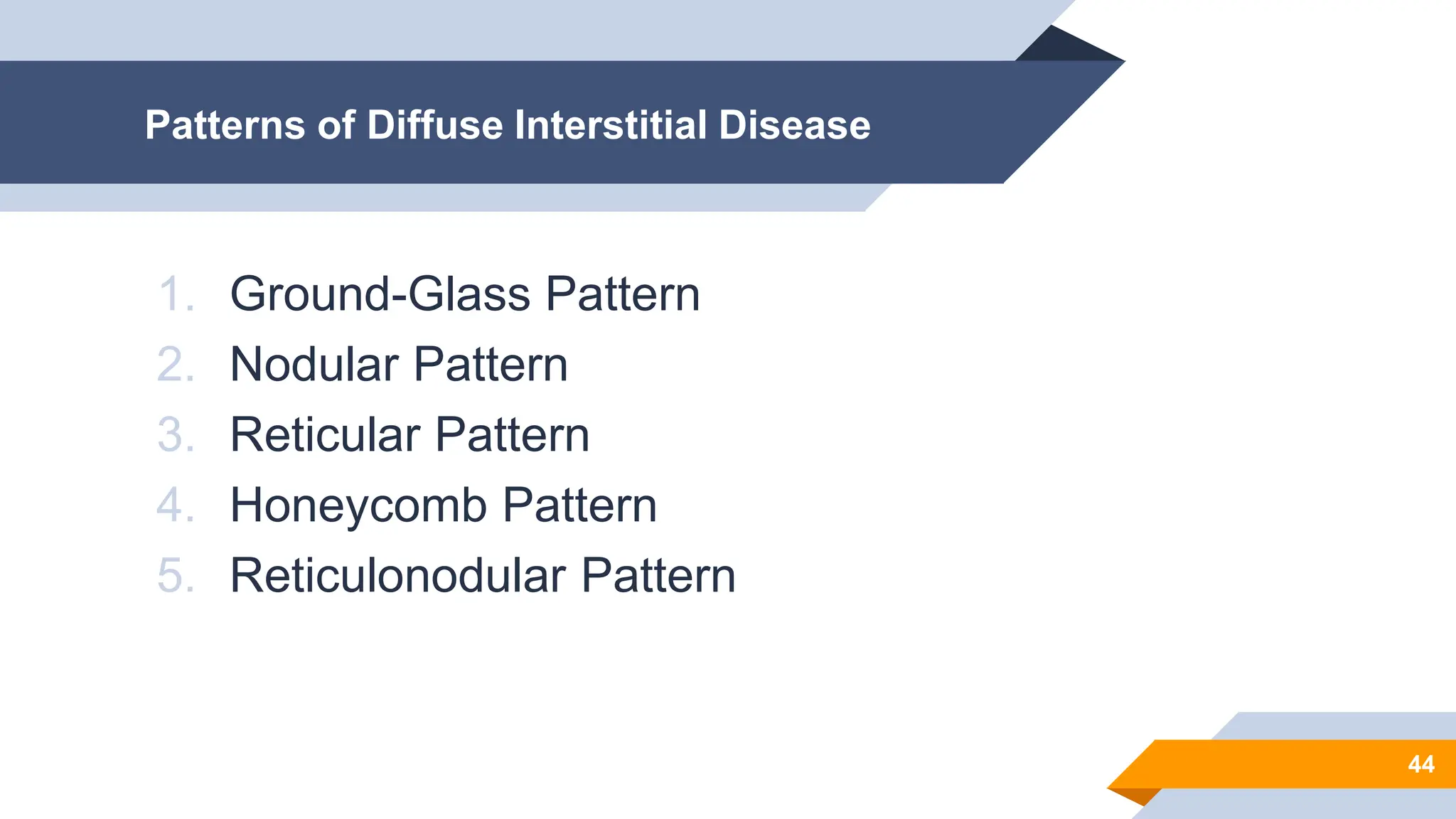 Patterns of Diffuse Interstitial Disease

1. Ground-Glass Pattern
2. Nodular Pattern
3. Reticular Pattern
4. Honeycomb Pattern
5. Reticulonodular Pattern

44